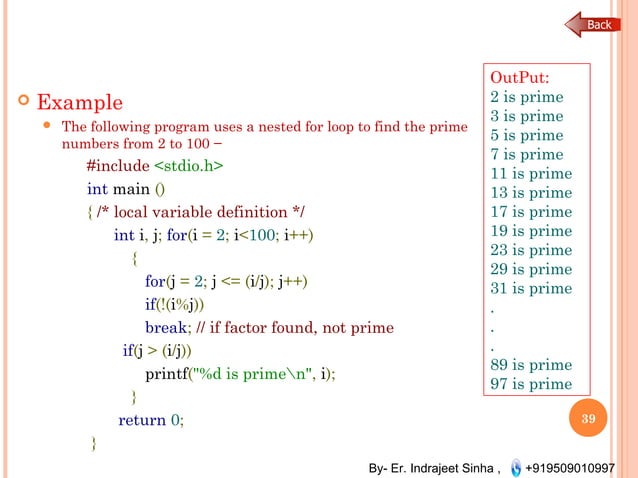 Back

Example

The following program uses a nested for loop to find the prime numbers from 2 to 100 −

#include <stdio.h>
int main ()
{ /* local variable definition */
int i, j; for(i = 2; i<100; i++)
{
for(j = 2; j <= (i/j); j++)
if(!(i%j))
break; // if factor found, not prime
if(j > (i/j))
printf("%d is prime\n", i);
}
return 0;
}

OutPut:
2 is prime
3 is prime
5 is prime
7 is prime
11 is prime
13 is prime
17 is prime
19 is prime
23 is prime
29 is prime
31 is prime
.
.
.
89 is prime
97 is prime

39

By- Er. Indrajeet Sinha , +919509010997